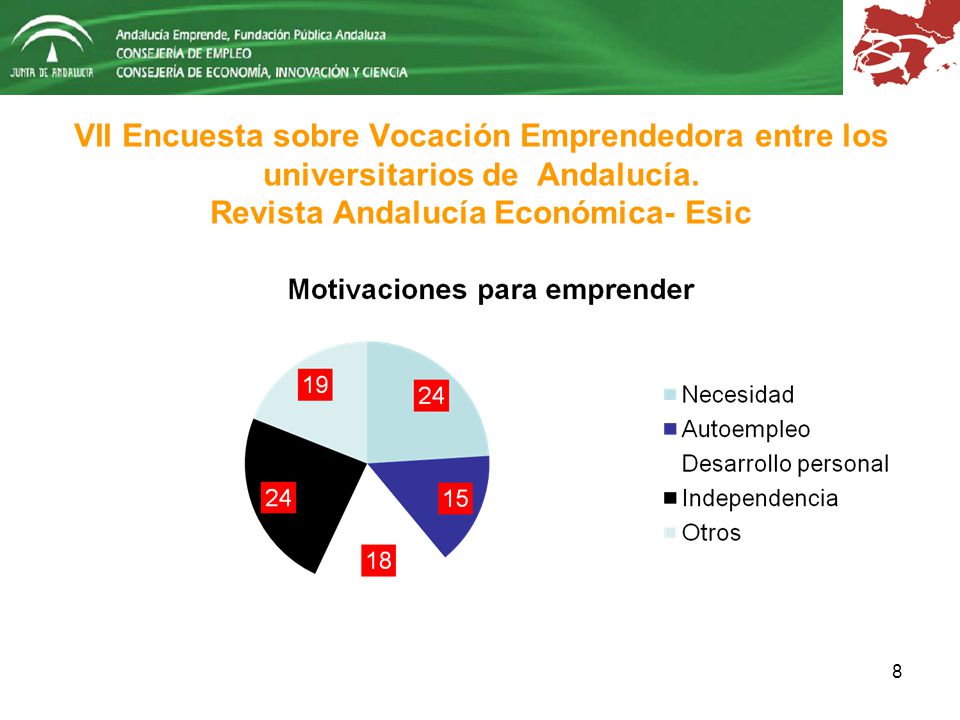 JUNTA DE ANDALUCIA

Andalucía Emprende, Fundación Pública Andaluza
CONSEJERÍA DE EMPLEO
CONSEJERÍA DE ECONOMÍA, INNOVACIÓN Y CIENCIA

VII Encuesta sobre Vocación Emprendedora entre los universitarios de Andalucía.
Revista Andalucía Económica- Esic

Motivaciones para emprender

19
24
24
15
18

Necesidad
Autoempleo
Desarrollo personal
Independencia
Otros

8